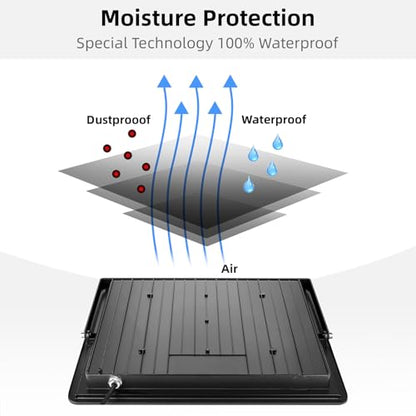 Moisture Protection
Special Technology 100% Waterproof

Dustprooof

Waterproof

Air